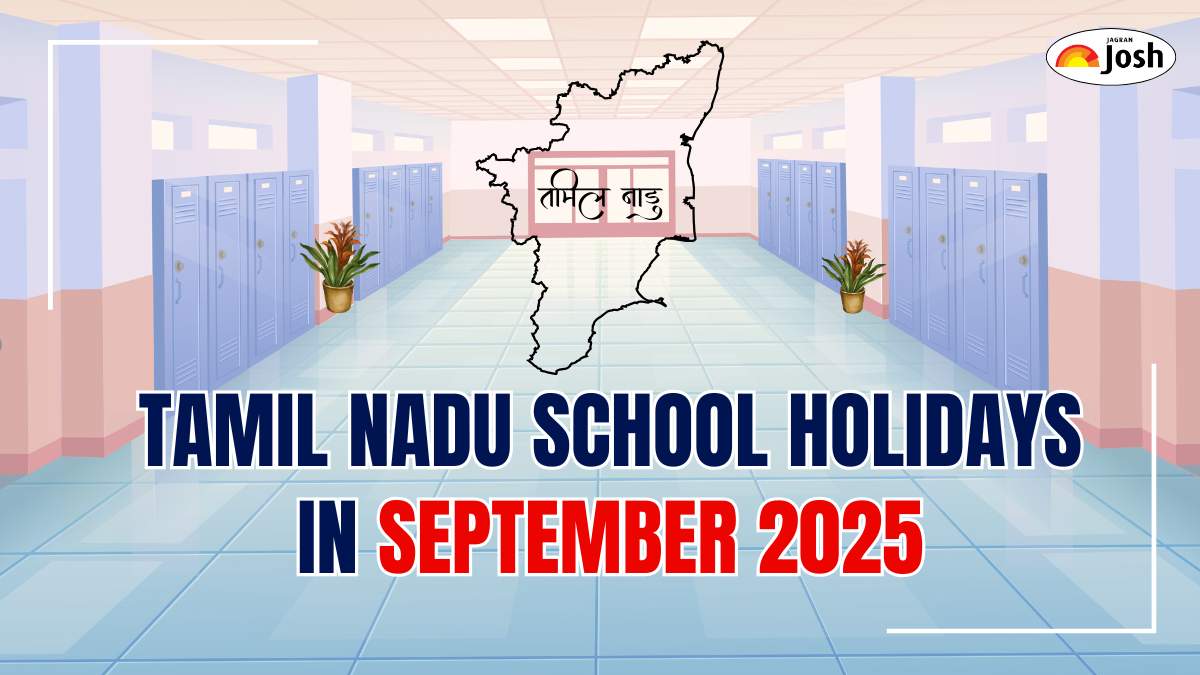 JAGRAN Josh

तमिल नाडु

TAMIL NADU SCHOOL HOLIDAYS IN SEPTEMBER 2025